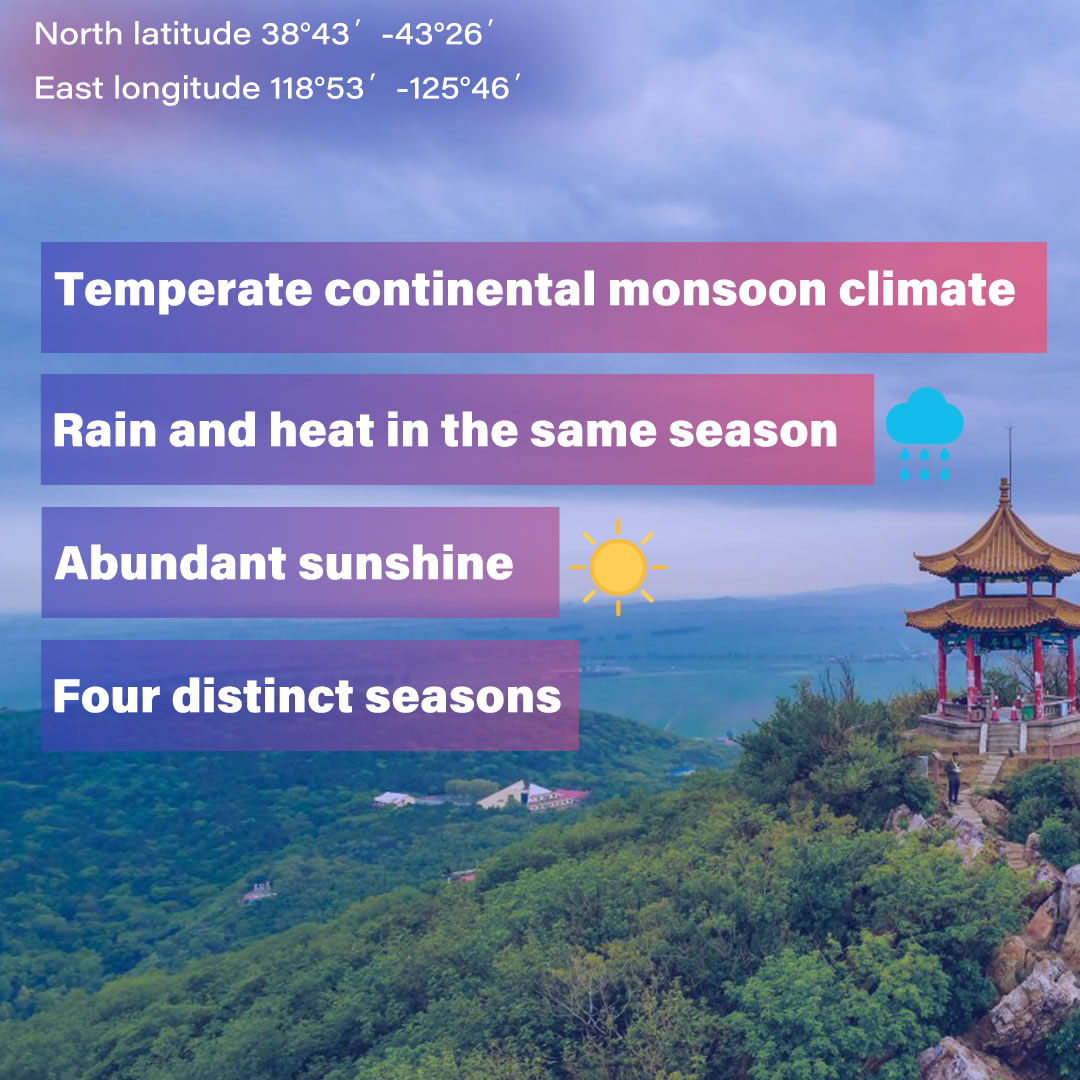 North latitude 38°43′ -43°26′
East longitude 118°53′ -125°46′

Temperate continental monsoon climate

Rain and heat in the same season

Abundant sunshine

Four distinct seasons